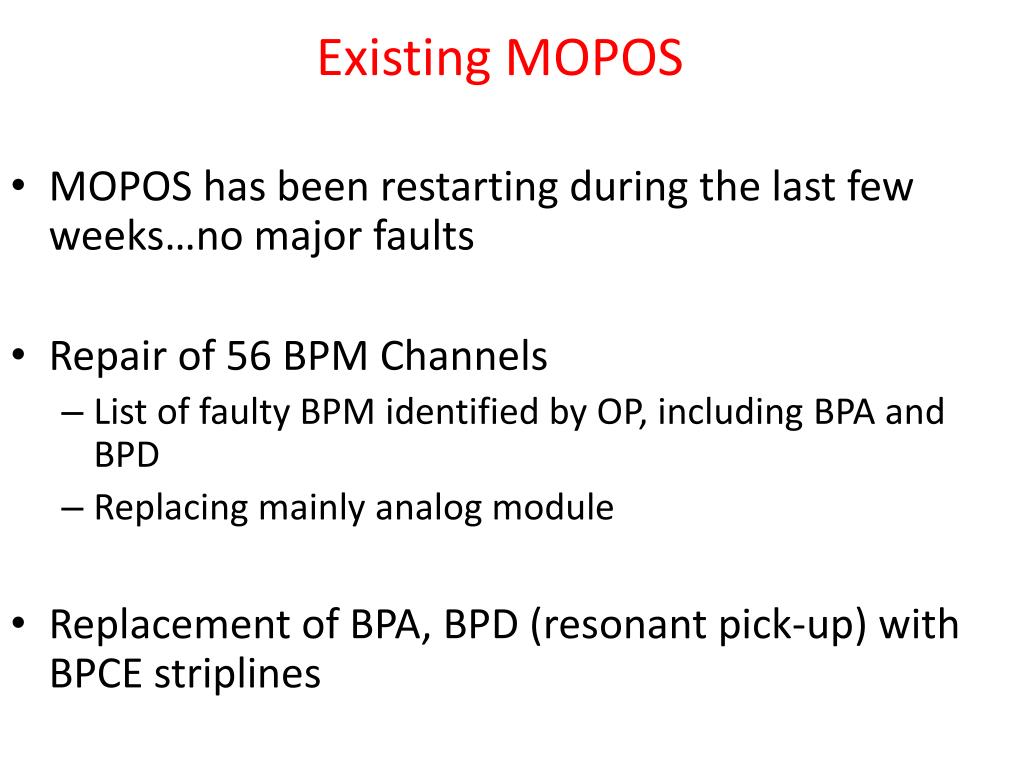 Existing MOPOS

• MOPOS has been restarting during the last few weeks…no major faults

• Repair of 56 BPM Channels
– List of faulty BPM identified by OP, including BPA and BPD
– Replacing mainly analog module

• Replacement of BPA, BPD (resonant pick-up) with BPCE striplines